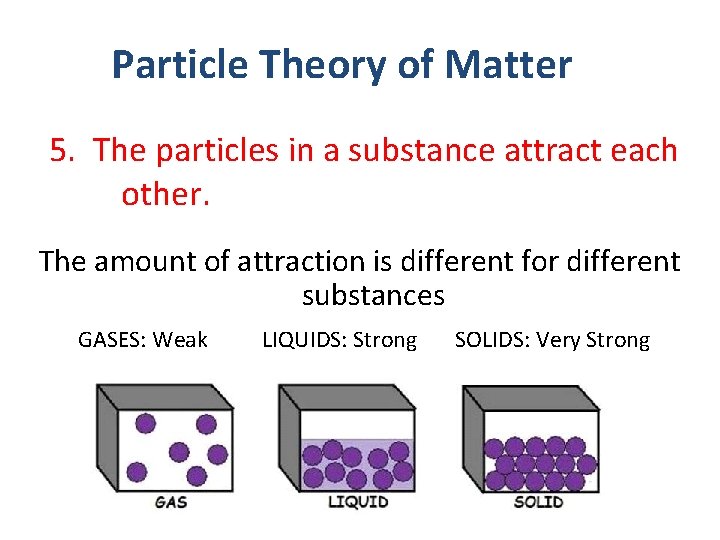 Particle Theory of Matter

5. The particles in a substance attract each other.

The amount of attraction is different for different substances

GASES: Weak    LIQUIDS: Strong    SOLIDS: Very Strong

GAS    LIQUID    SOLID